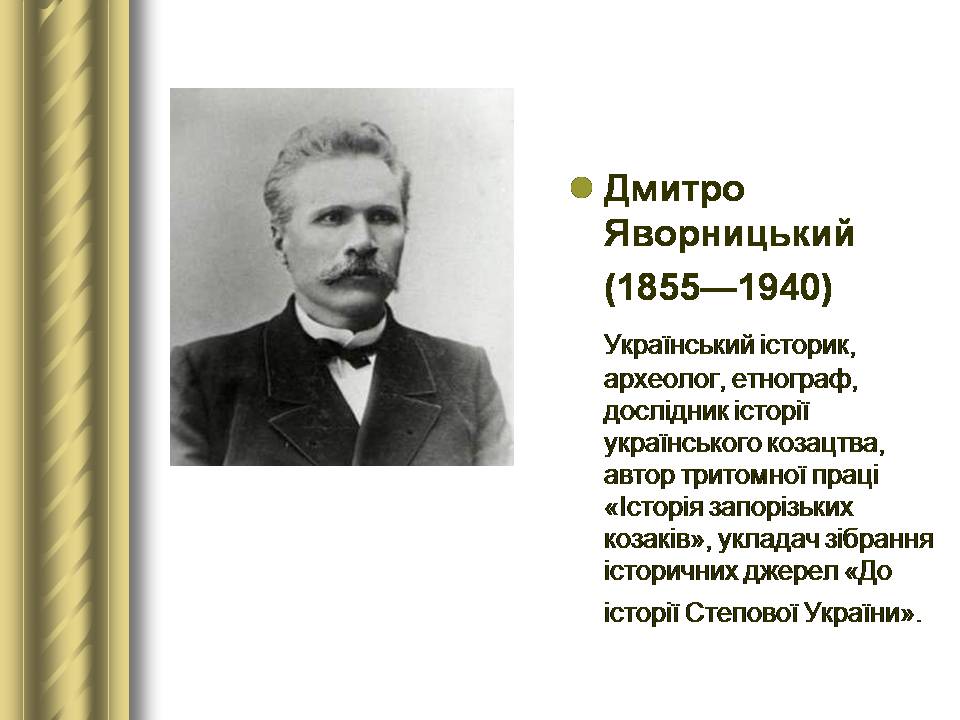 Дмитро Яворницький (1855—1940)

Український історик, археолог, етнограф, дослідник історії українського козацтва, автор тритомної праці «Історія запорізьких козаків», укладач зібрання історичних джерел «До історії Степової України».